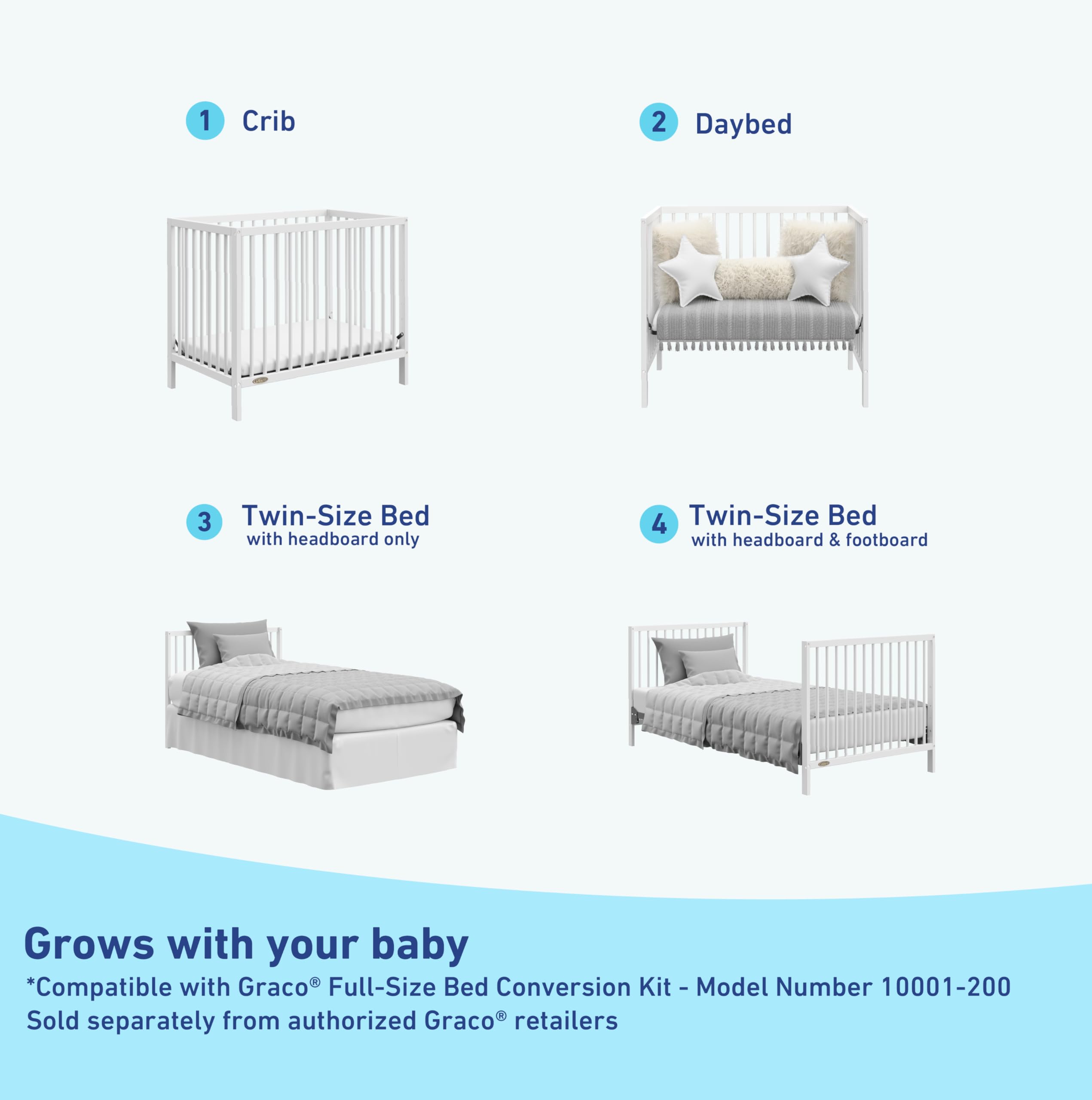 1 Crib

2 Daybed

3 Twin-Size Bed
with headboard only

4 Twin-Size Bed
with headboard & footboard

Grows with your baby
*Compatible with Graco® Full-Size Bed Conversion Kit - Model Number 10001-200
Sold separately from authorized Graco® retailers